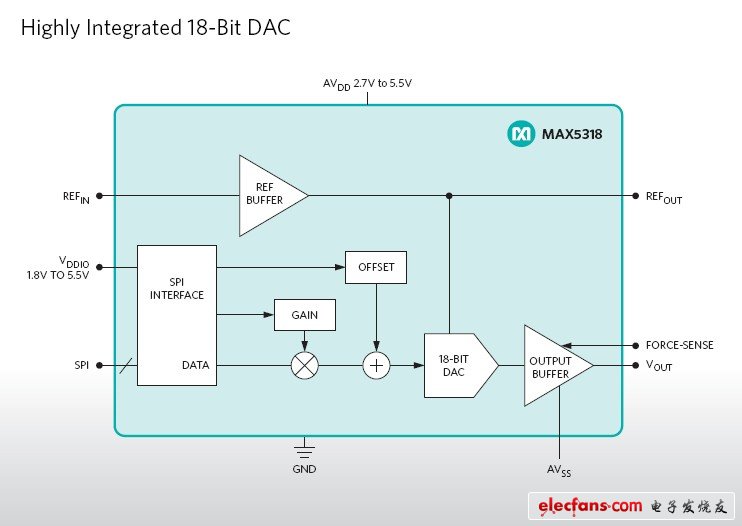 Highly Integrated 18-Bit DAC

$AV_{DD}$ 2.7V to 5.5V

MAX5318

$REF_{IN}$

REF BUFFER

$REF_{OUT}$

$V_{DDIO}$ 1.8V TO 5.5V

SPI INTERFACE

OFFSET

GAIN

SPI

DATA

18-BIT DAC

OUTPUT BUFFER

FORCE-SENSE

$V_{OUT}$

GND

$AV_{SS}$

elecfans·com 电子发烧友